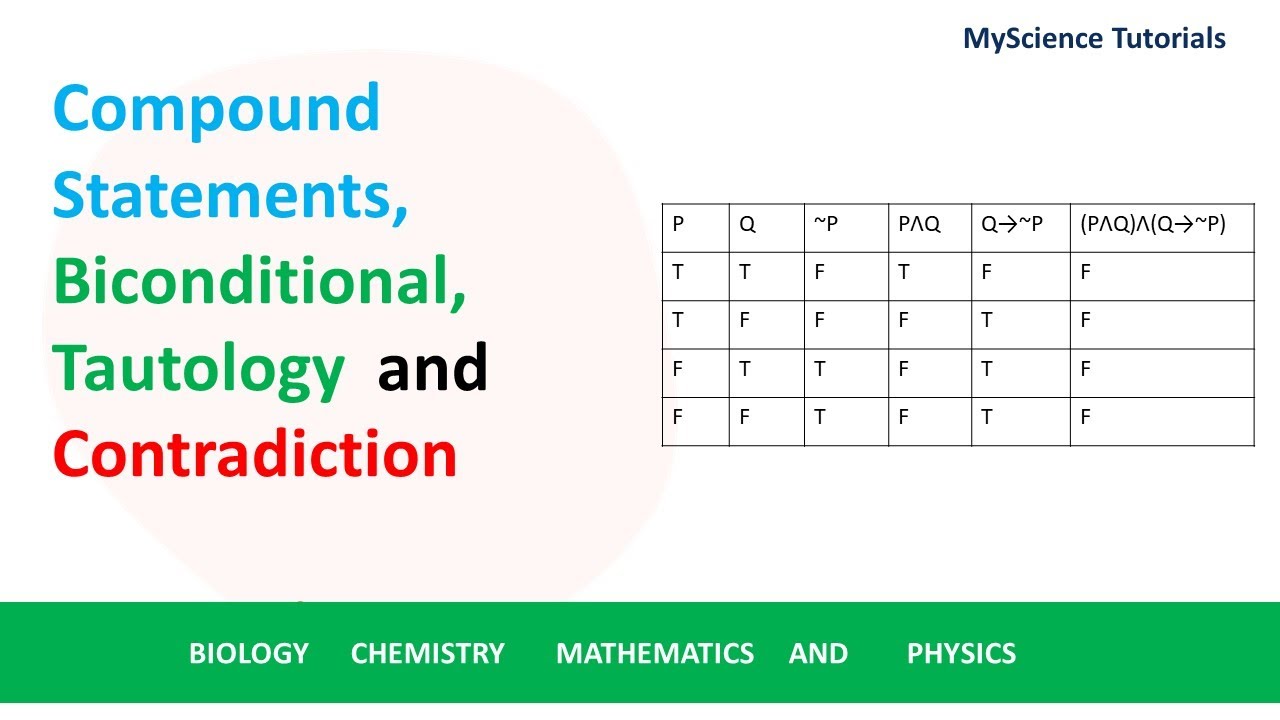 MyScience Tutorials

Compound Statements, Biconditional, Tautology and Contradiction

| P | Q | ~P | P∧Q | Q→~P | (P∧Q)∧(Q→~P) |
|---|---|---|---|---|---|
| T | T | F | T | F | F |
| T | F | F | F | T | F |
| F | T | T | F | T | F |
| F | F | T | F | T | F |

BIOLOGY CHEMISTRY MATHEMATICS AND PHYSICS